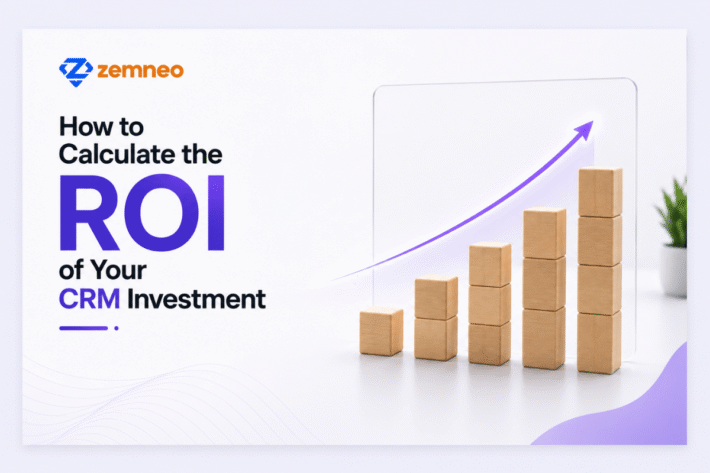 zemneo

How to Calculate the ROI of Your CRM Investment